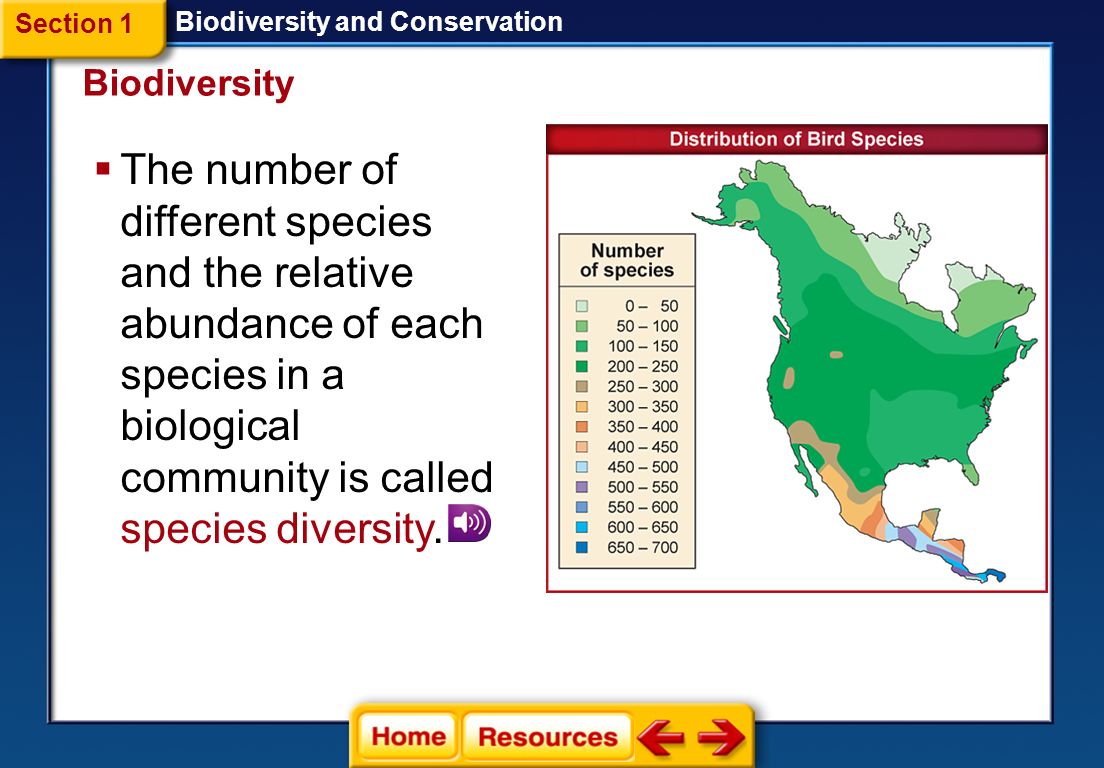 Section 1

Biodiversity and Conservation

Biodiversity

▪ The number of different species and the relative abundance of each species in a biological community is called species diversity.

Distribution of Bird Species

Number of species

0 – 50
50 – 100
100 – 150
200 – 250
250 – 300
300 – 350
350 – 400
400 – 450
450 – 500
500 – 550
550 – 600
600 – 650
650 – 700

Home

Resources